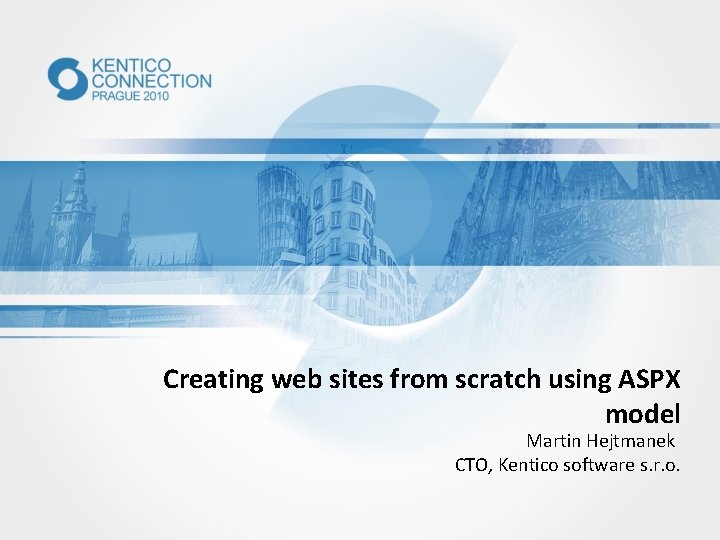 KENTICO
CONNECTION
PRAGUE 2010

Creating web sites from scratch using ASPX model

Martin Hejtmanek
CTO, Kentico software s.r.o.